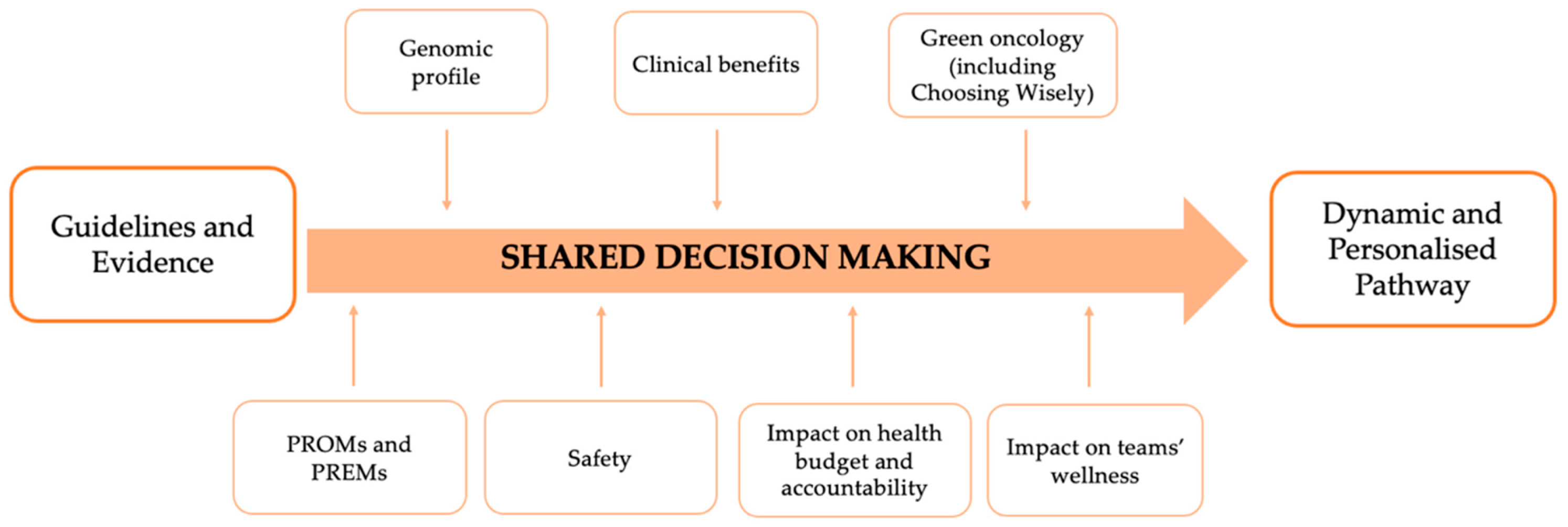 Genomic profile

Clinical benefits

Green oncology (including Choosing Wisely)

Guidelines and Evidence

SHARED DECISION MAKING

Dynamic and Personalised Pathway

PROMs and PREMs

Safety

Impact on health budget and accountability

Impact on teams' wellness